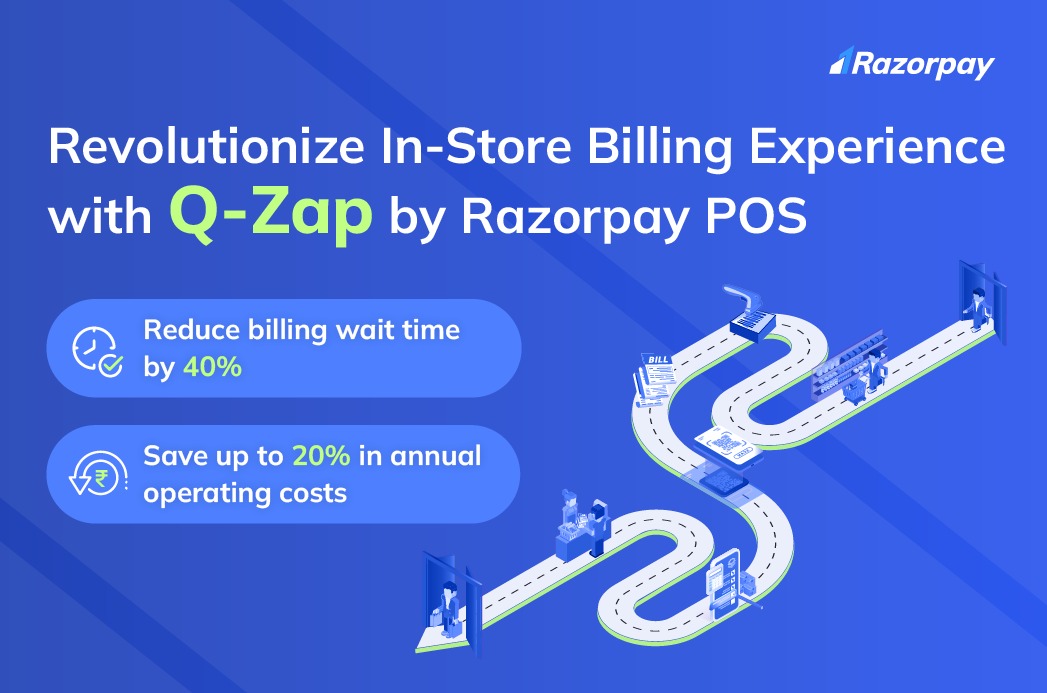 Razorpay

Revolutionize In-Store Billing Experience with Q-Zap by Razorpay POS

Reduce billing wait time by 40%

Save up to 20% in annual operating costs

BILL